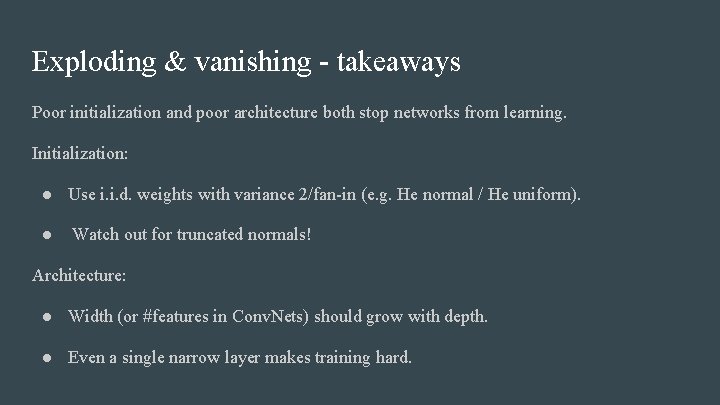 Exploding & vanishing - takeaways

Poor initialization and poor architecture both stop networks from learning.

Initialization:

● Use i.i.d. weights with variance 2/fan-in (e.g. He normal / He uniform).

● Watch out for truncated normals!

Architecture:

● Width (or #features in ConvNets) should grow with depth.

● Even a single narrow layer makes training hard.